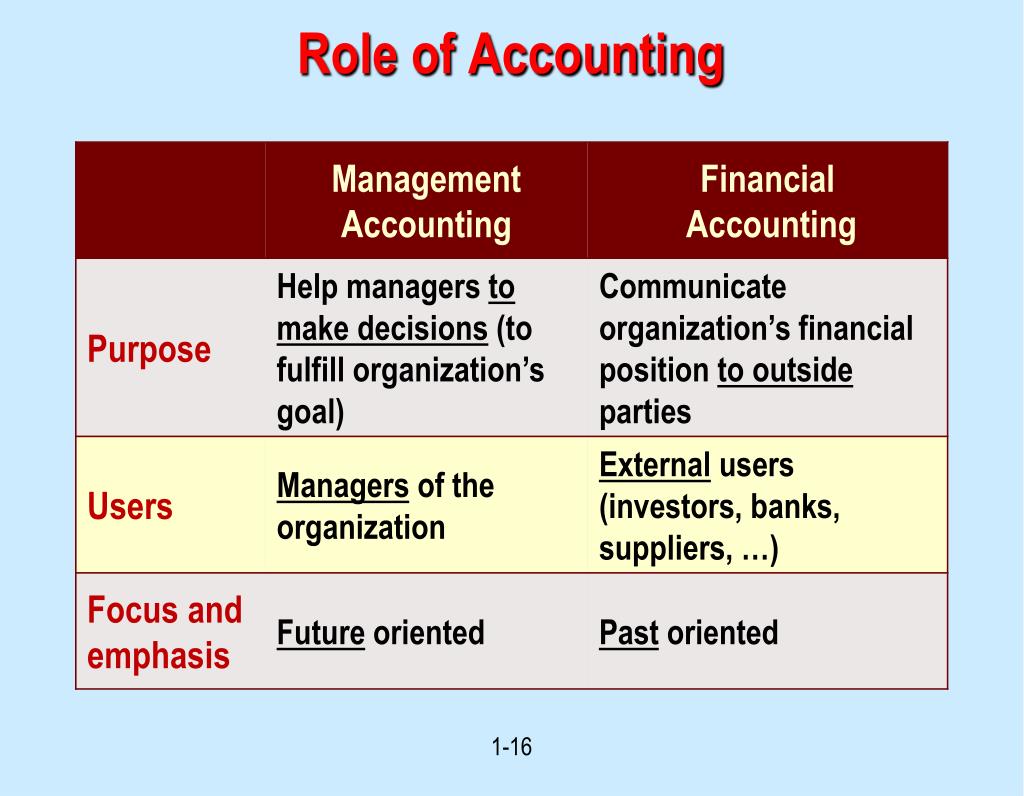 Role of Accounting

| | Management Accounting | Financial Accounting |
|---|---|---|
| Purpose | Help managers to make decisions (to fulfill organization’s goal) | Communicate organization’s financial position to outside parties |
| Users | Managers of the organization | External users (investors, banks, suppliers, …) |
| Focus and emphasis | Future oriented | Past oriented |

1-16